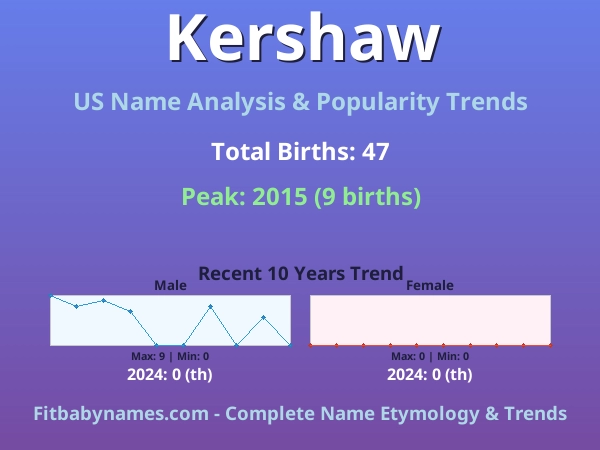 Kershaw

US Name Analysis & Popularity Trends

Total Births: 47

Peak: 2015 (9 births)

Recent 10 Years Trend

Male

Max: 9 | Min: 0

2024: 0 (th)

Female

Max: 0 | Min: 0

2024: 0 (th)

Fitbabynames.com - Complete Name Etymology & Trends